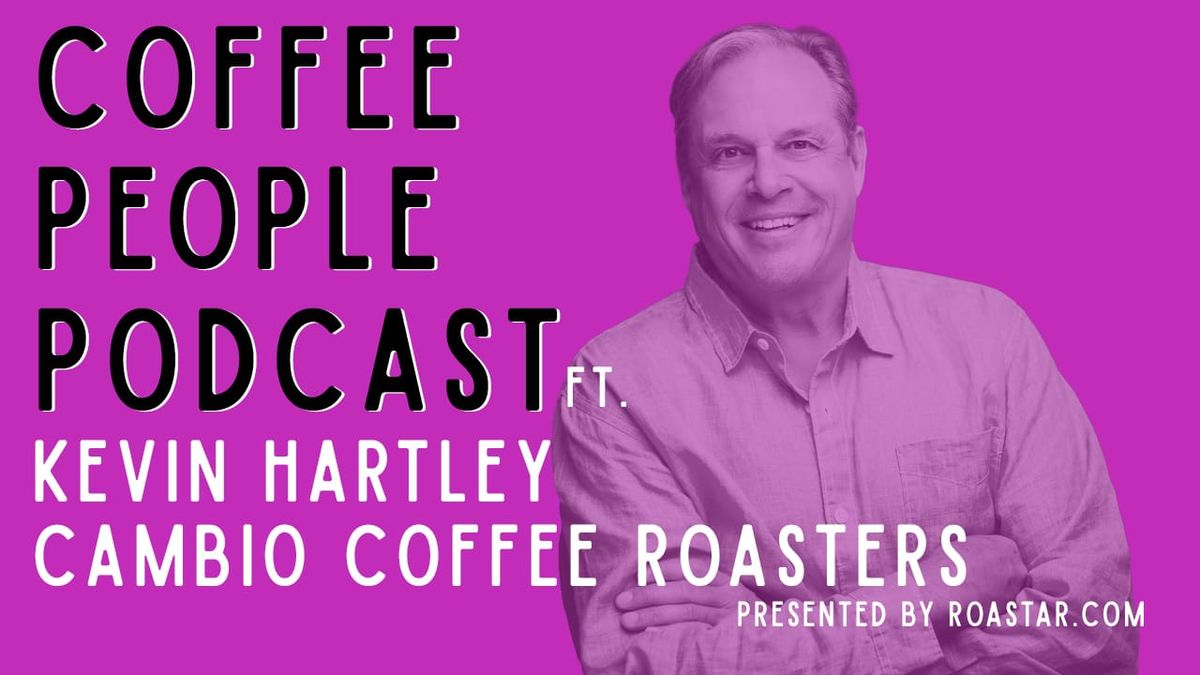 COFFEE PEOPLE PODCAST FT.

KEVIN HARTLEY
CAMBIO COFFEE ROASTERS

PRESENTED BY ROASTAR.COM